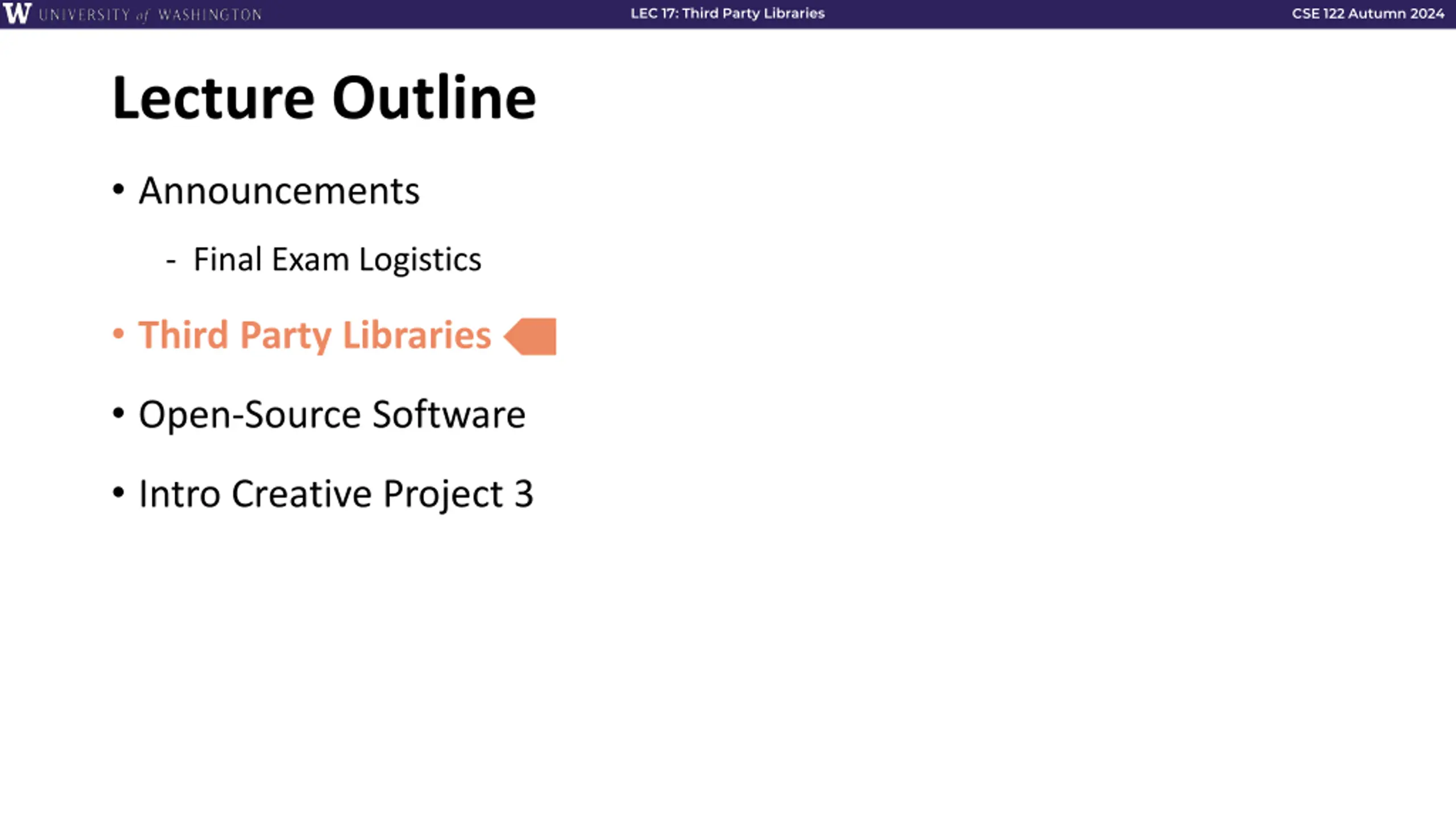 W UNIVERSITY of WASHINGTON LEC 17: Third Party Libraries CSE 122 Autumn 2024

Lecture Outline

• Announcements
  - Final Exam Logistics
• Third Party Libraries
• Open-Source Software
• Intro Creative Project 3